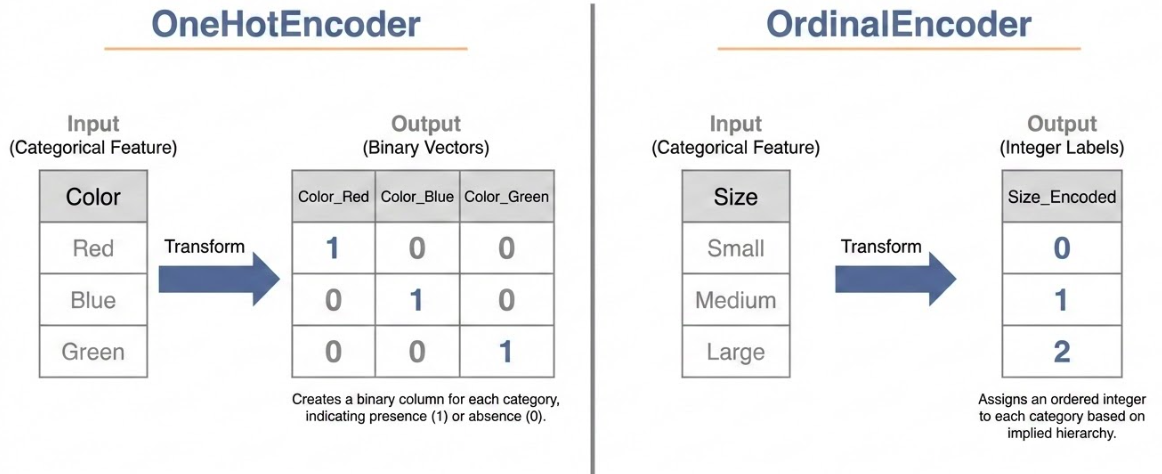 OneHotEncoder

Input
(Categorical Feature)

| Color |
|---|
| Red |
| Blue |
| Green |

Transform

Output
(Binary Vectors)

| Color_Red | Color_Blue | Color_Green |
|---|---|---|
| 1 | 0 | 0 |
| 0 | 1 | 0 |
| 0 | 0 | 1 |

Creates a binary column for each category, indicating presence (1) or absence (0).

OrdinalEncoder

Input
(Categorical Feature)

| Size |
|---|
| Small |
| Medium |
| Large |

Transform

Output
(Integer Labels)

| Size_Encoded |
|---|
| 0 |
| 1 |
| 2 |

Assigns an ordered integer to each category based on implied hierarchy.